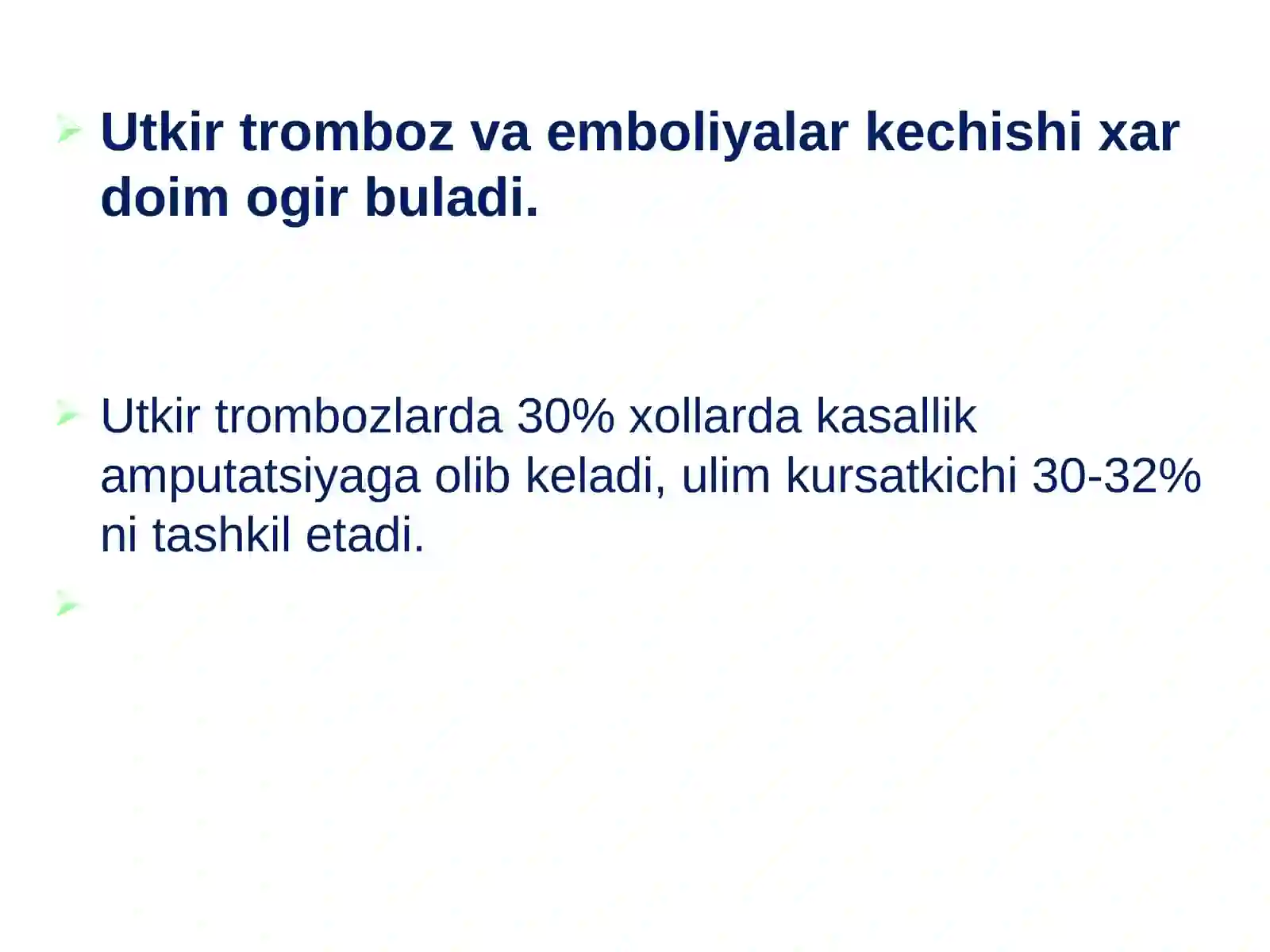 Utkir tromboz va emboliyalar kechishi xar doim ogir buladi.

Utkir trombozlarda 30% xollarda kasallik amputatsiyaga olib keladi, ulim kursatkichi 30-32% ni tashkil etadi.